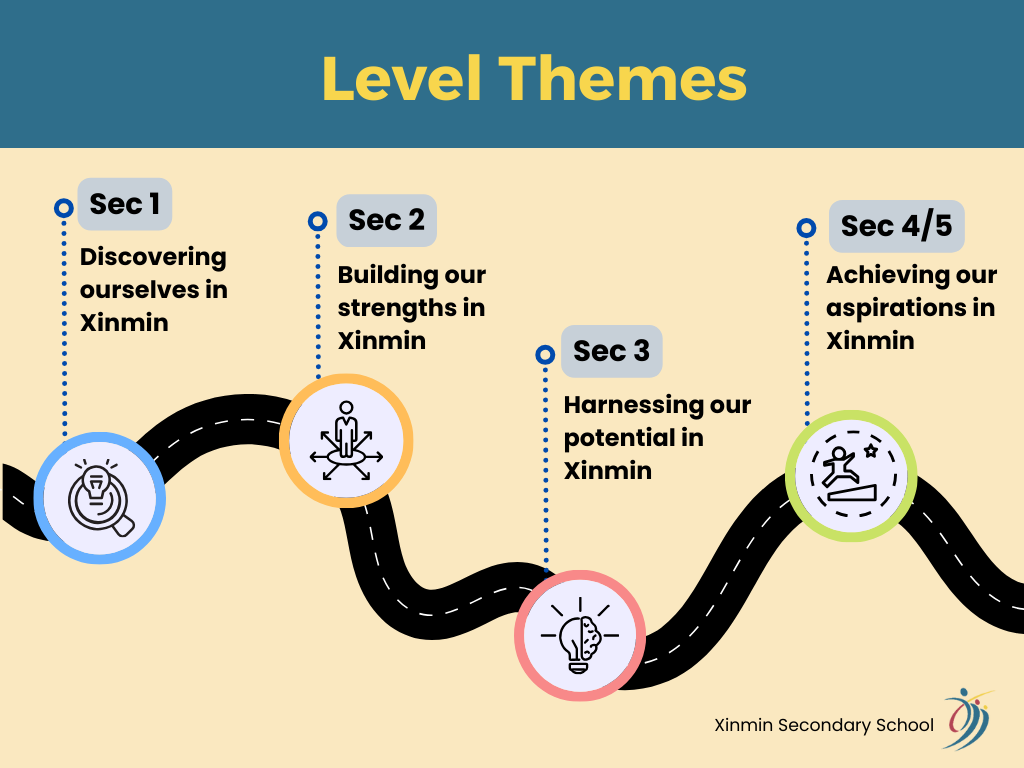 Level Themes

Sec 1
Discovering ourselves in Xinmin

Sec 2
Building our strengths in Xinmin

Sec 3
Harnessing our potential in Xinmin

Sec 4/5
Achieving our aspirations in Xinmin

Xinmin Secondary School